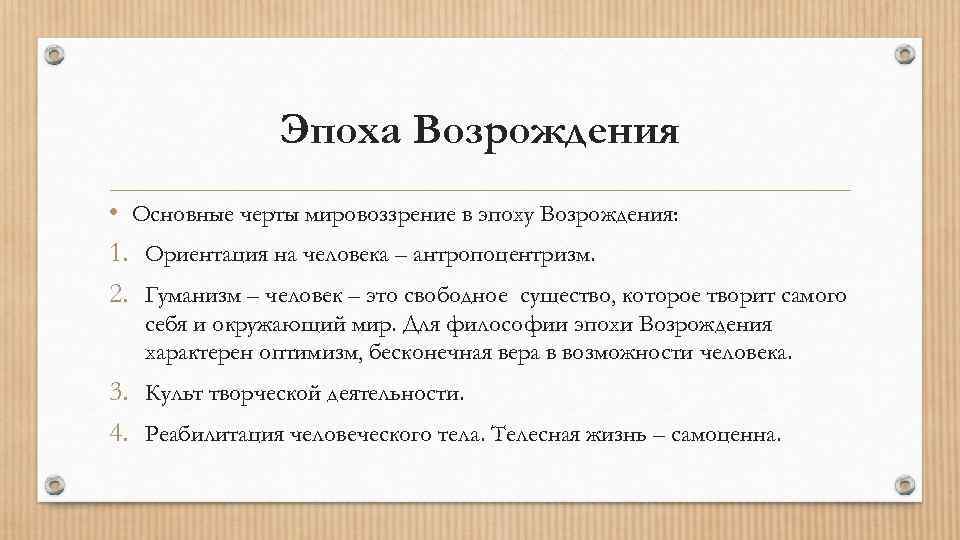 Эпоха Возрождения

• Основные черты мировоззрение в эпоху Возрождения:

1. Ориентация на человека – антропоцентризм.
2. Гуманизм – человек – это свободное существо, которое творит самого себя и окружающий мир. Для философии эпохи Возрождения характерен оптимизм, бесконечная вера в возможности человека.
3. Культ творческой деятельности.
4. Реабилитация человеческого тела. Телесная жизнь – самоценна.